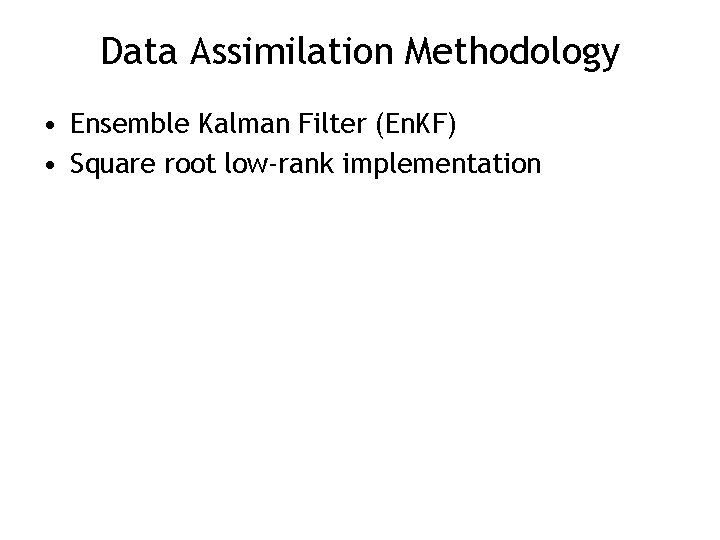 Data Assimilation Methodology

• Ensemble Kalman Filter (EnKF)
• Square root low-rank implementation